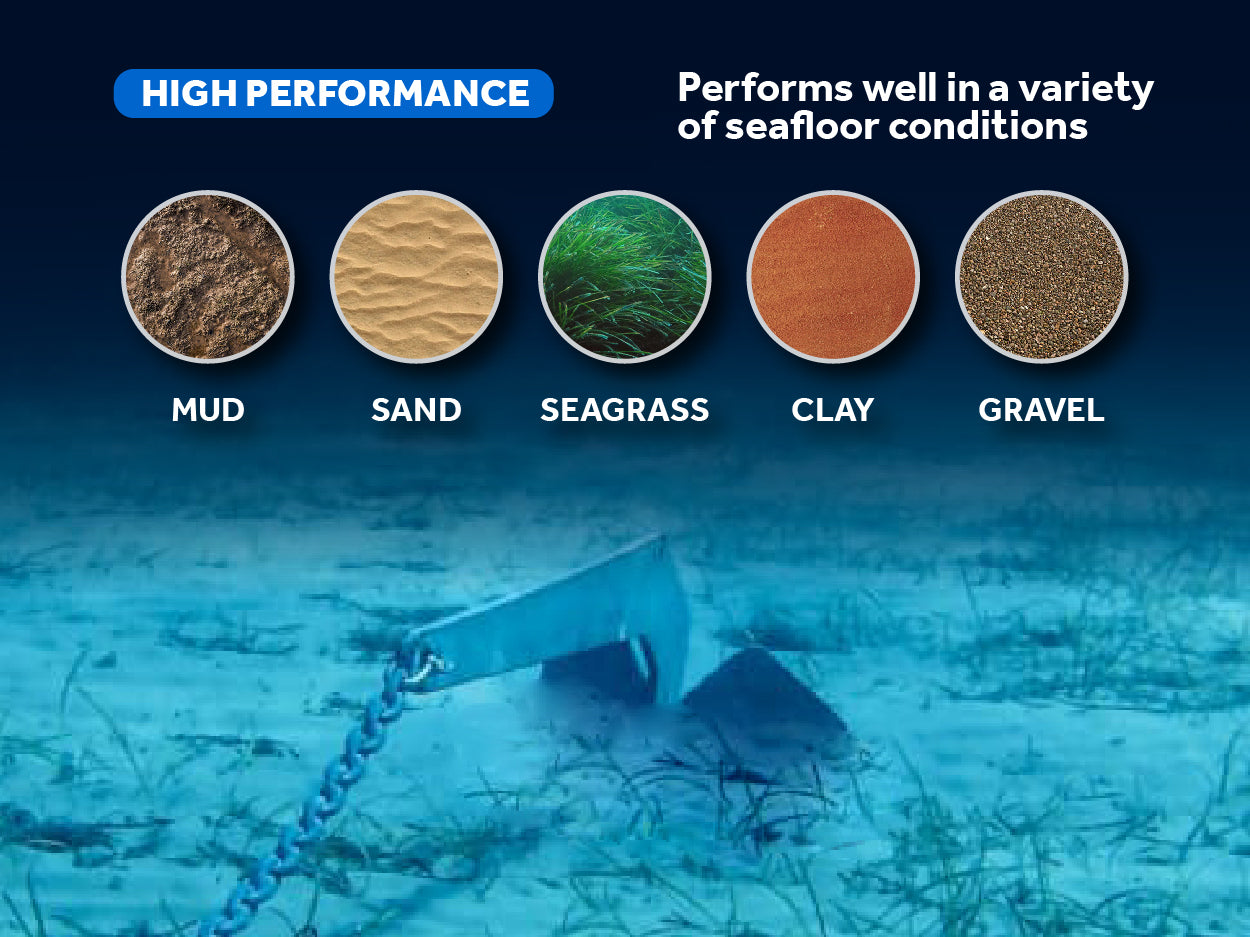 HIGH PERFORMANCE

Performs well in a variety of seafloor conditions

MUD

SAND

SEAGRASS

CLAY

GRAVEL